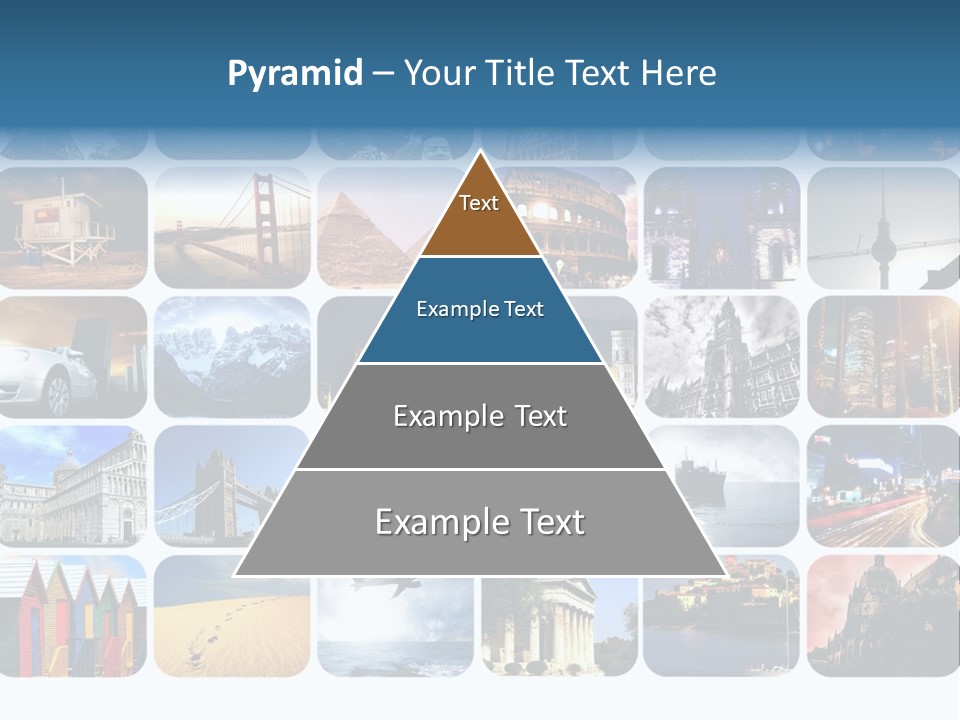 Pyramid – Your Title Text Here

Text

Example Text

Example Text

Example Text